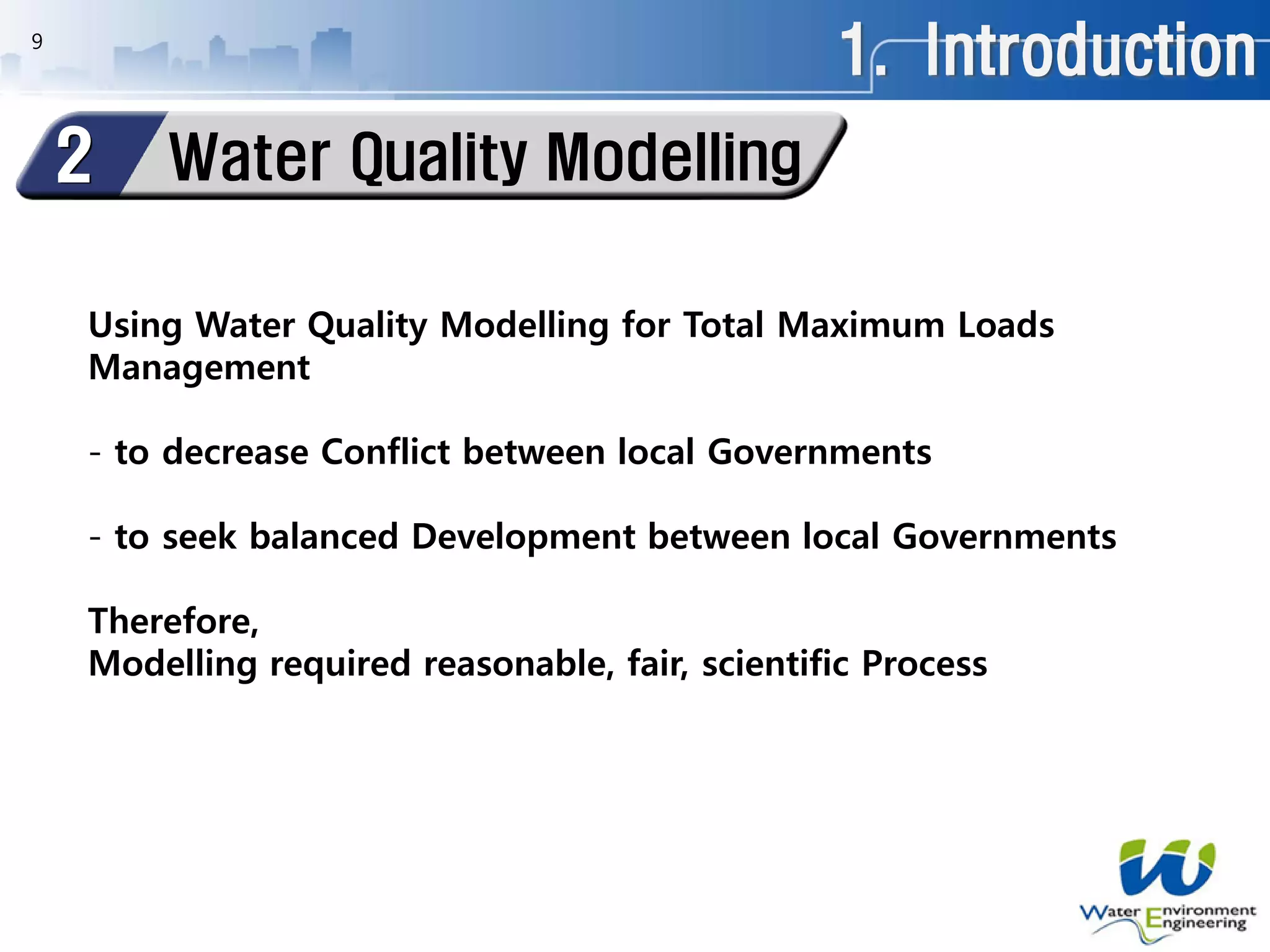 9

1. Introduction

2 Water Quality Modelling

Using Water Quality Modelling for Total Maximum Loads Management

- to decrease Conflict between local Governments

- to seek balanced Development between local Governments

Therefore,
Modelling required reasonable, fair, scientific Process

Water Environment Engineering